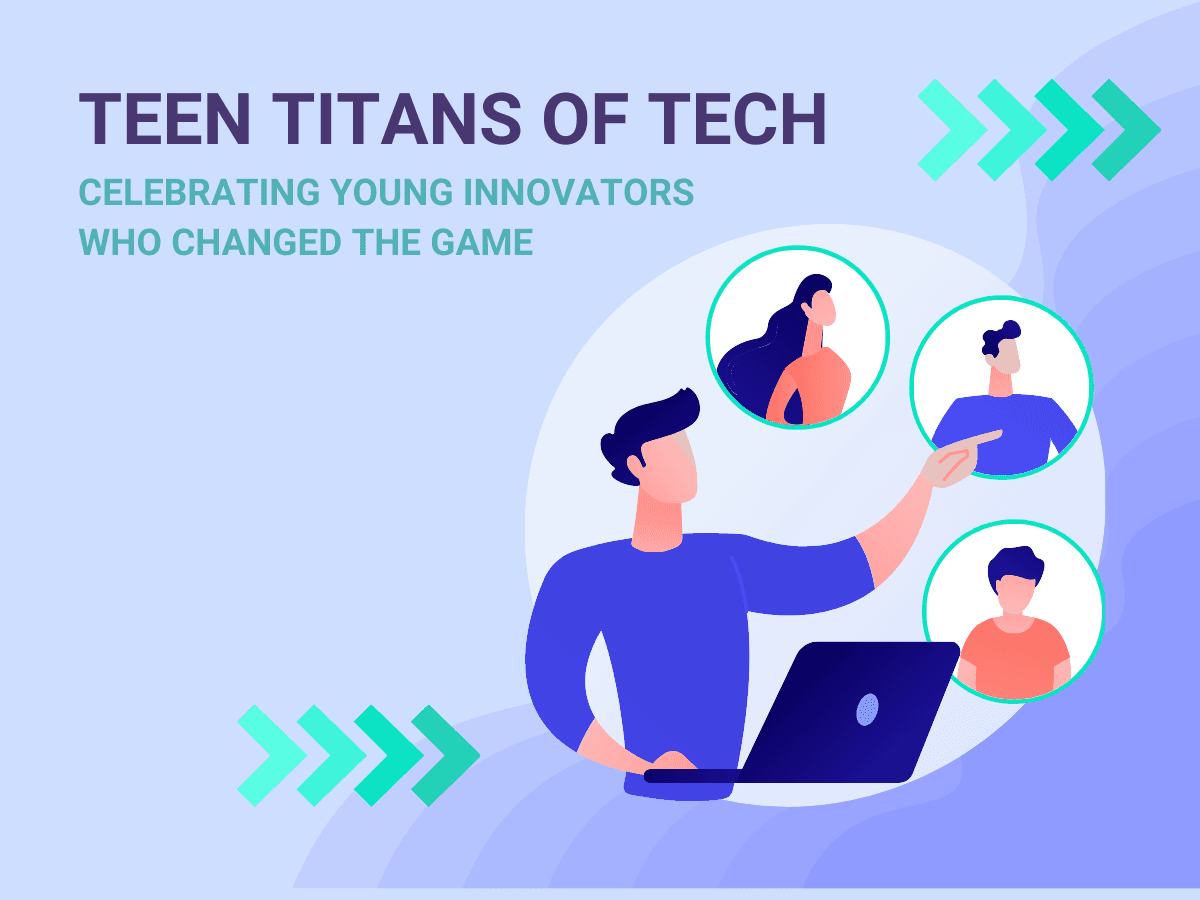 TEEN TITANS OF TECH

CELEBRATING YOUNG INNOVATORS WHO CHANGED THE GAME